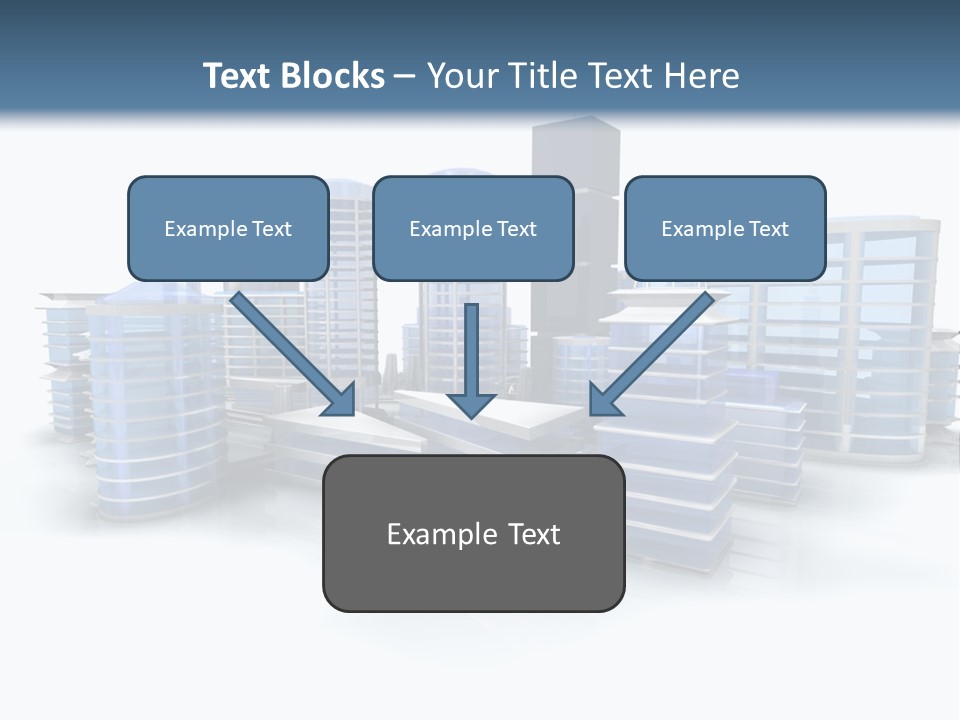 Text Blocks – Your Title Text Here

Example Text

Example Text

Example Text

Example Text